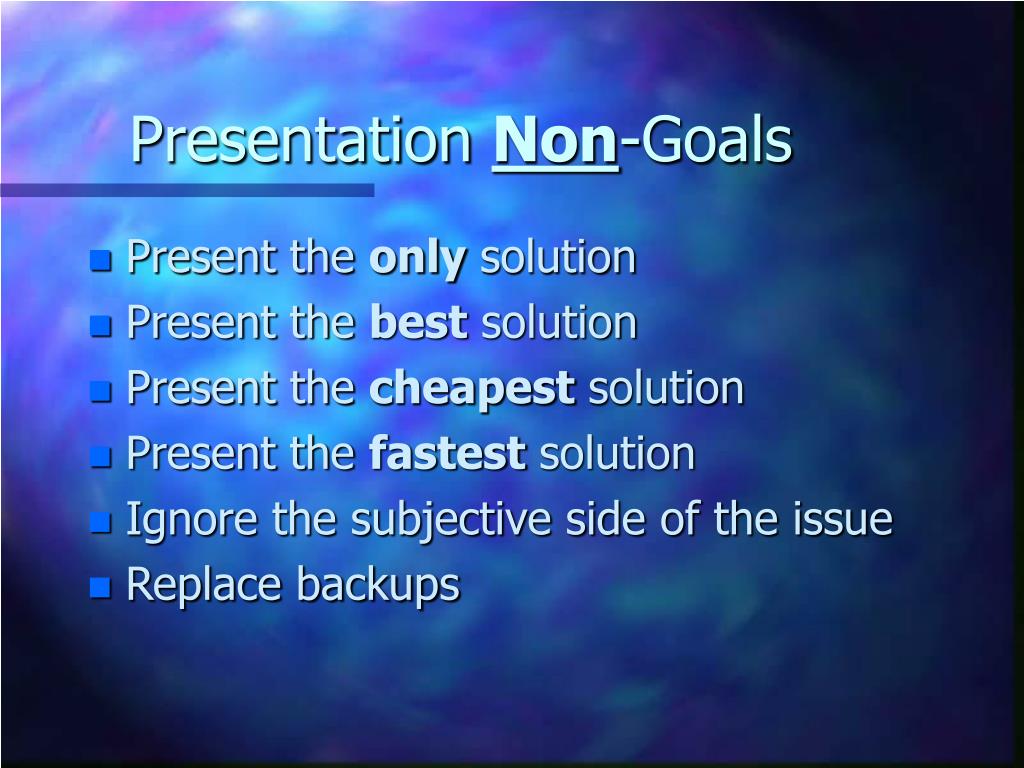 Presentation Non-Goals

- Present the only solution
- Present the best solution
- Present the cheapest solution
- Present the fastest solution
- Ignore the subjective side of the issue
- Replace backups